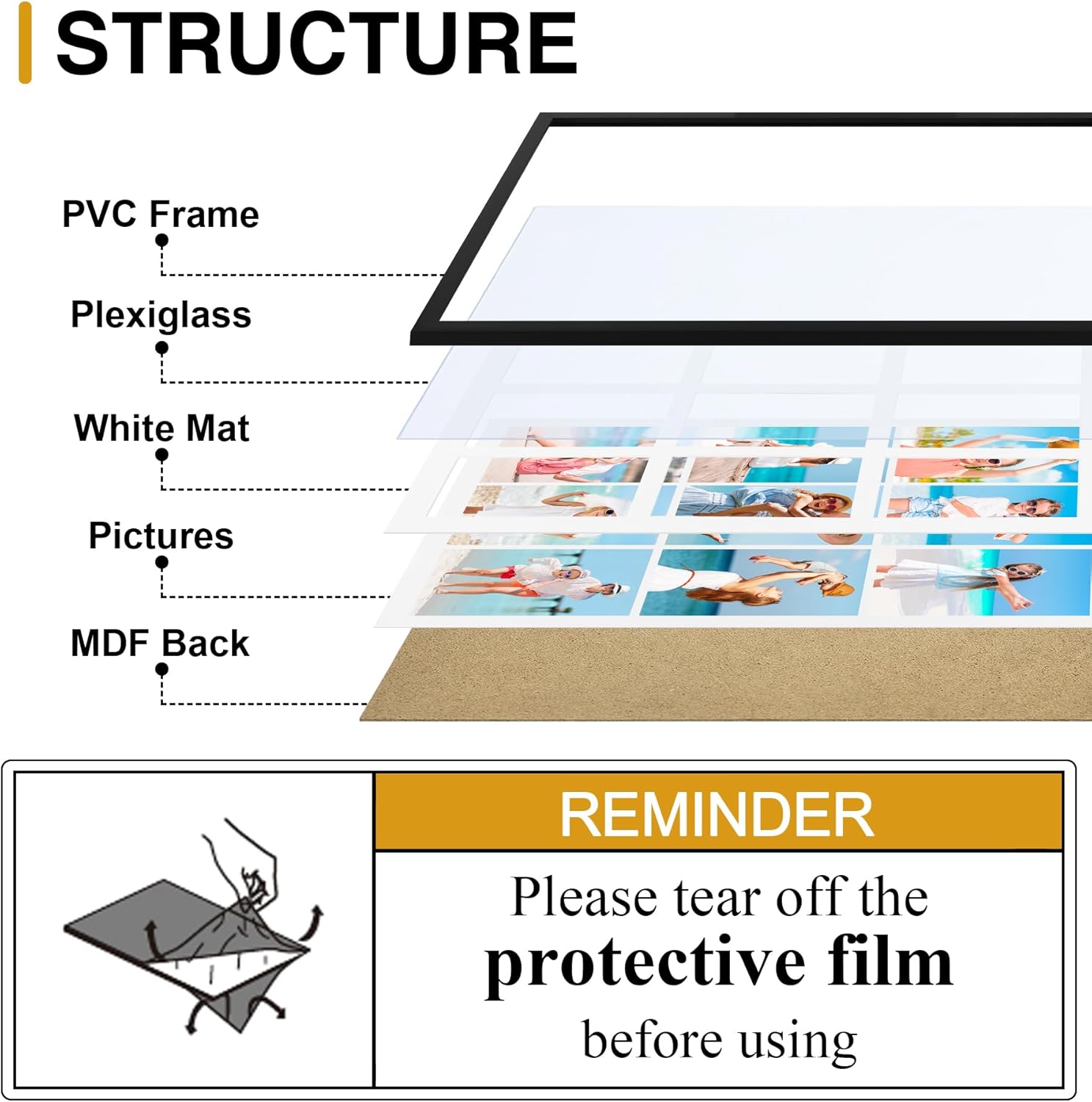 STRUCTURE

PVC Frame

Plexiglass

White Mat

Pictures

MDF Back

REMINDER

Please tear off the protective film before using